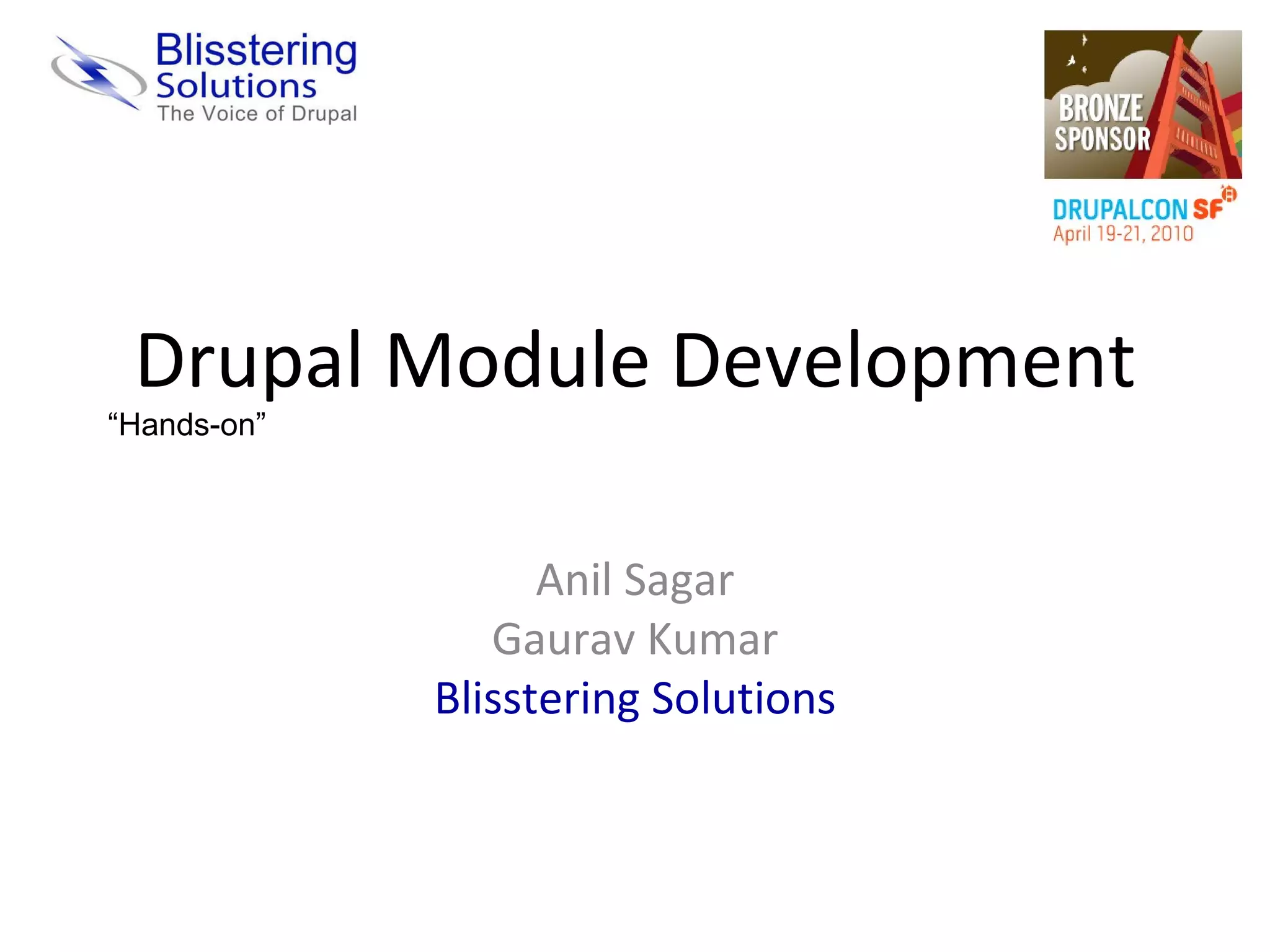 Blisstering Solutions
The Voice of Drupal

BRONZE SPONSOR

DRUPALCON SF
April 19-21, 2010

Drupal Module Development
“Hands-on”

Anil Sagar
Gaurav Kumar
Blisstering Solutions